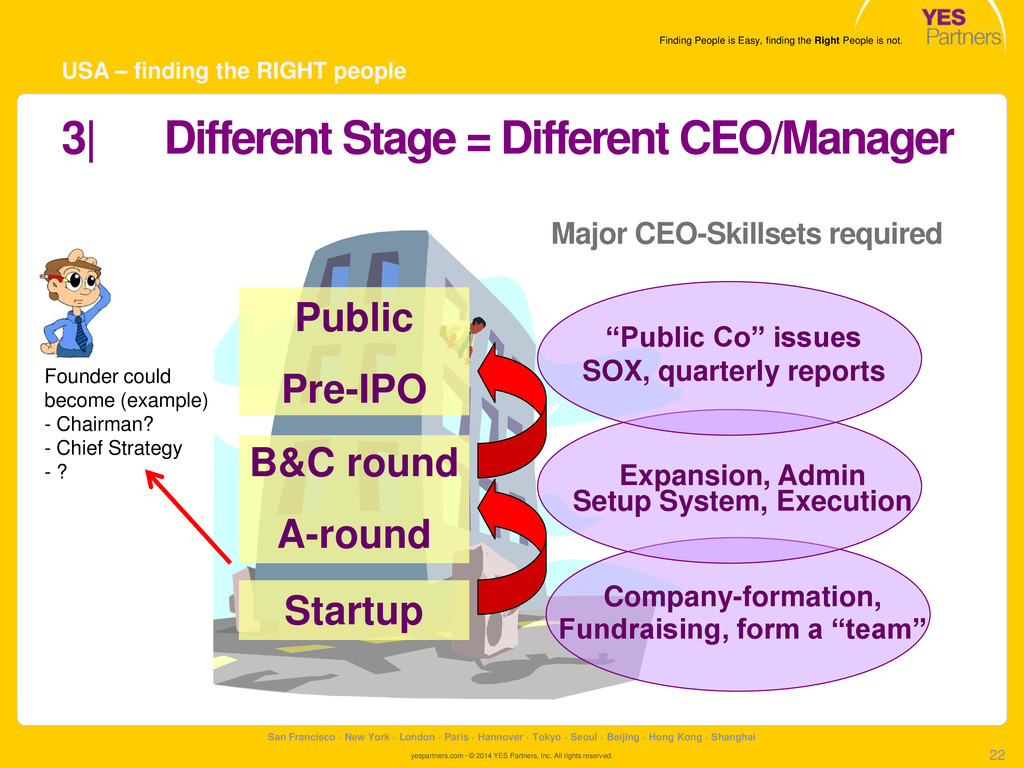 Finding People is Easy, finding the Right People is not.

YES Partners

USA – finding the RIGHT people

3| Different Stage = Different CEO/Manager

Major CEO-Skillsets required

Founder could become (example)
- Chairman?
- Chief Strategy
- ?

Public

Pre-IPO

B&C round

A-round

Startup

“Public Co” issues SOX, quarterly reports

Expansion, Admin Setup System, Execution

Company-formation, Fundraising, form a “team”

San Francisco · New York · London · Paris · Hannover · Tokyo · Seoul · Beijing · Hong Kong · Shanghai

yespartners.com · © 2014 YES Partners, Inc. All rights reserved.

22